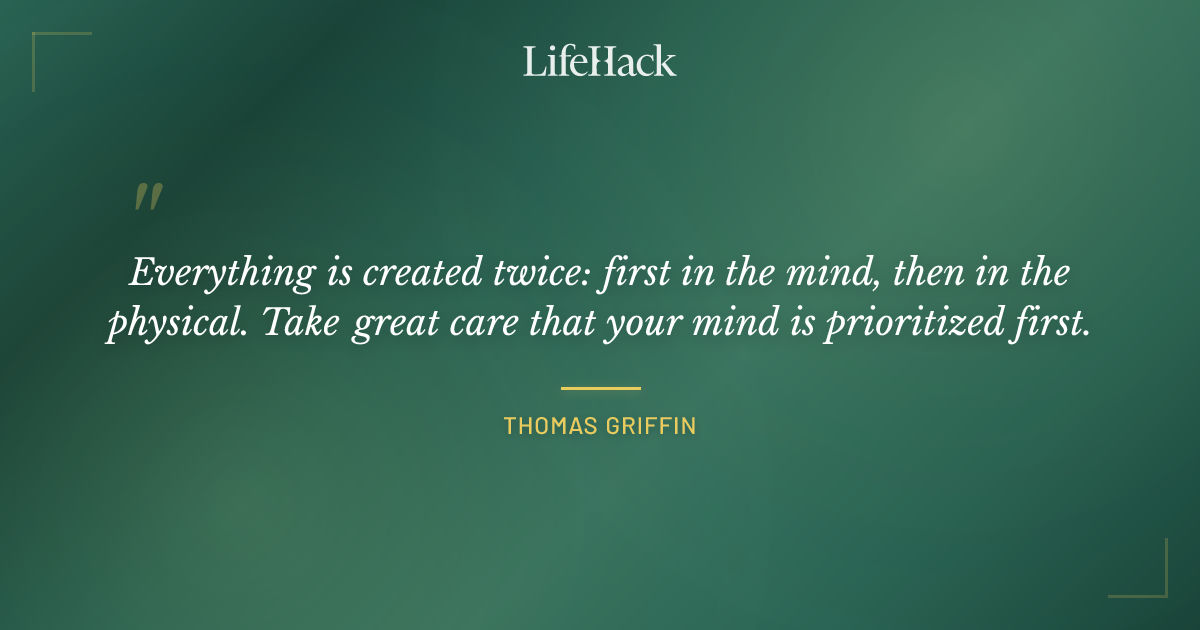 LifeHack

"

Everything is created twice: first in the mind, then in the physical. Take great care that your mind is prioritized first.

THOMAS GRIFFIN